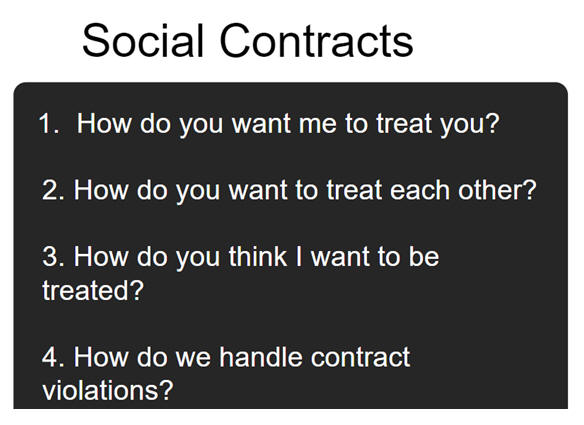 Social Contracts

1. How do you want me to treat you?

2. How do you want to treat each other?

3. How do you think I want to be treated?

4. How do we handle contract violations?